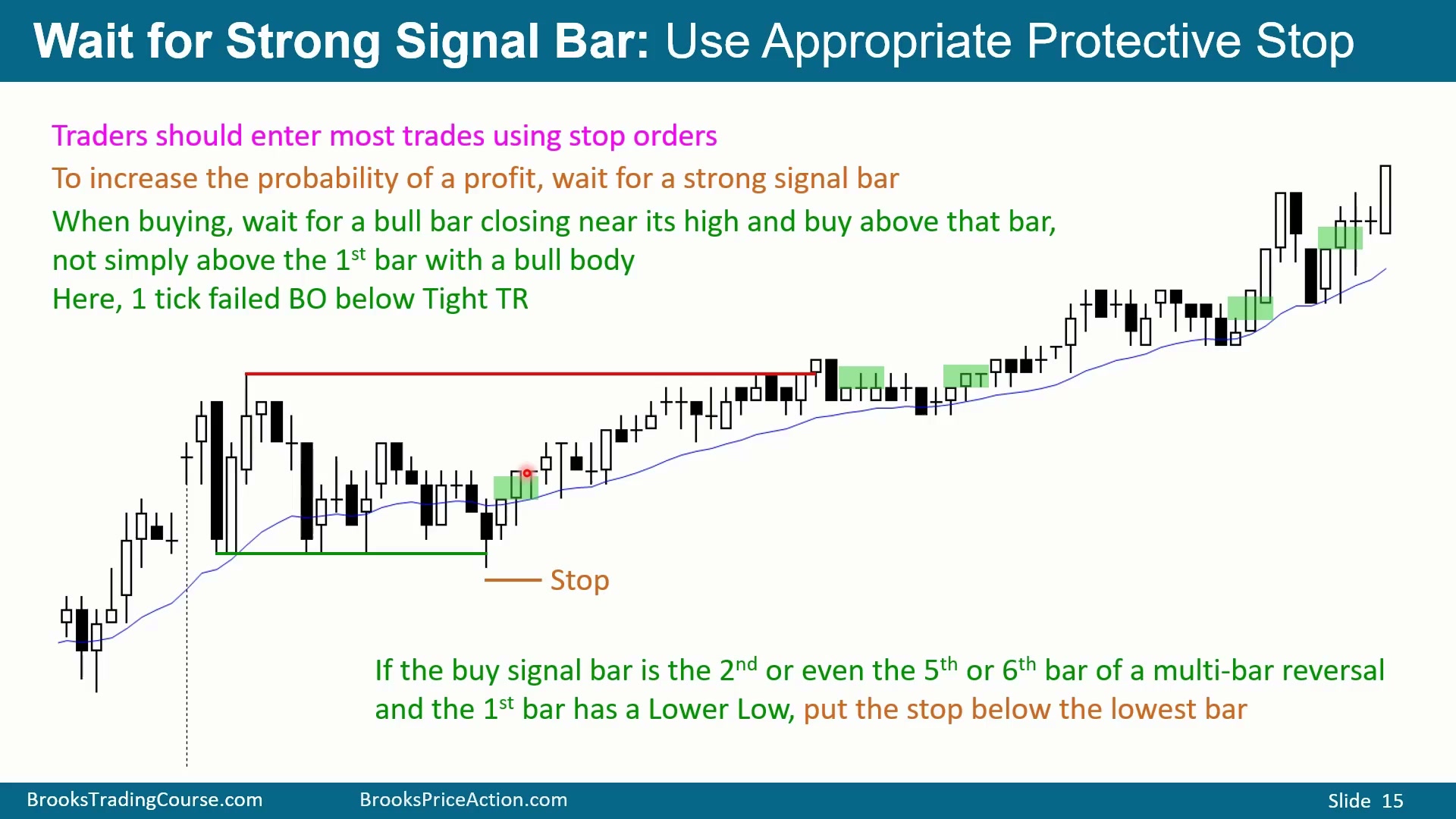 Wait for Strong Signal Bar: Use Appropriate Protective Stop

Traders should enter most trades using stop orders

To increase the probability of a profit, wait for a strong signal bar

When buying, wait for a bull bar closing near its high and buy above that bar, not simply above the 1$^{st}$ bar with a bull body

Here, 1 tick failed BO below Tight TR

Stop

If the buy signal bar is the 2$^{nd}$ or even the 5$^{th}$ or 6$^{th}$ bar of a multi-bar reversal and the 1$^{st}$ bar has a Lower Low, put the stop below the lowest bar

BrooksTradingCourse.com BrooksPriceAction.com Slide 15